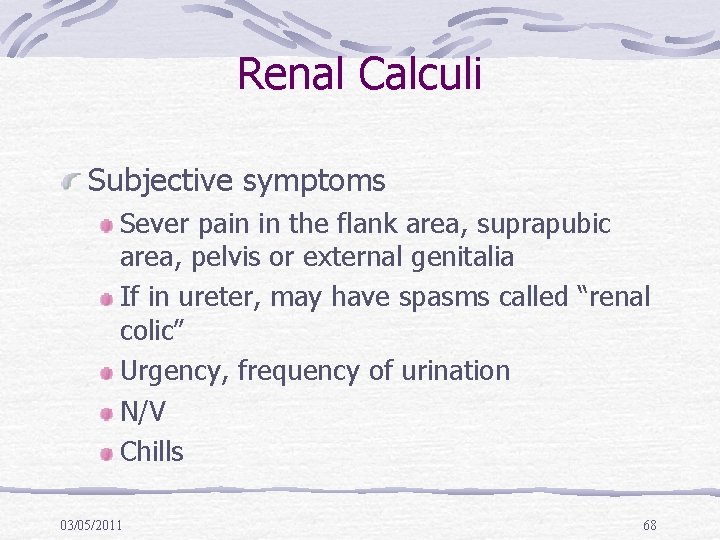 Renal Calculi

Subjective symptoms

Sever pain in the flank area, suprapubic area, pelvis or external genitalia

If in ureter, may have spasms called “renal colic”

Urgency, frequency of urination

N/V

Chills

03/05/2011

68